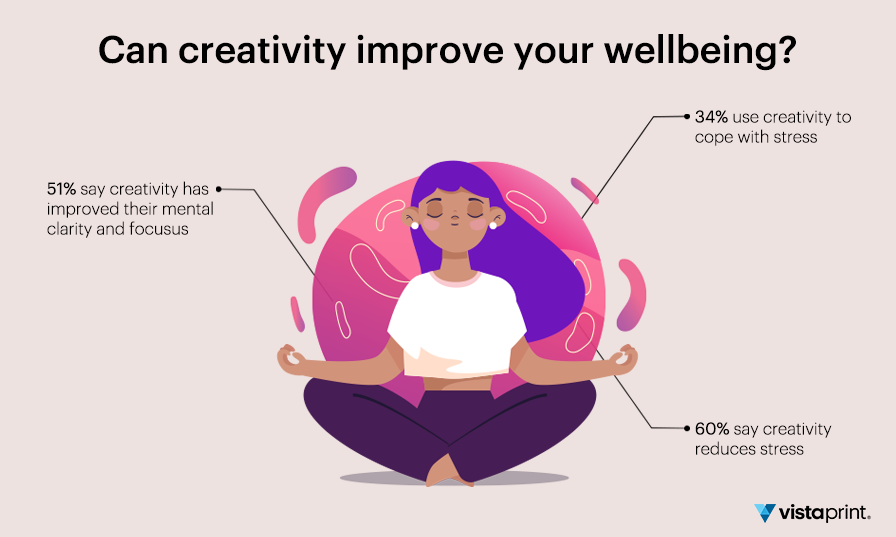 Can creativity improve your wellbeing?

51% say creativity has improved their mental clarity and focusus

34% use creativity to cope with stress

60% say creativity reduces stress

vistaprint.